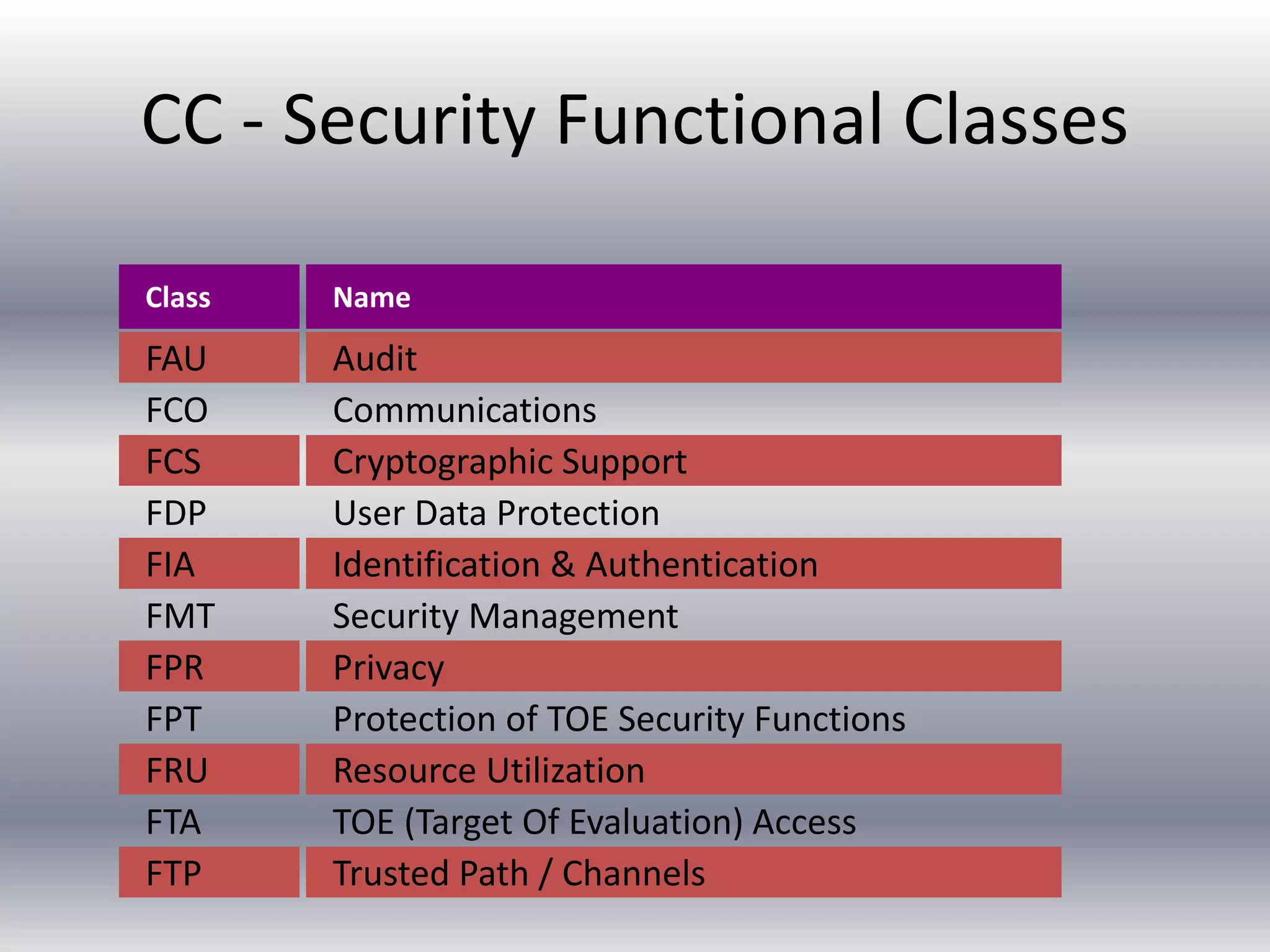 CC - Security Functional Classes

| Class | Name |
|---|---|
| FAU | Audit |
| FCO | Communications |
| FCS | Cryptographic Support |
| FDP | User Data Protection |
| FIA | Identification & Authentication |
| FMT | Security Management |
| FPR | Privacy |
| FPT | Protection of TOE Security Functions |
| FRU | Resource Utilization |
| FTA | TOE (Target Of Evaluation) Access |
| FTP | Trusted Path / Channels |